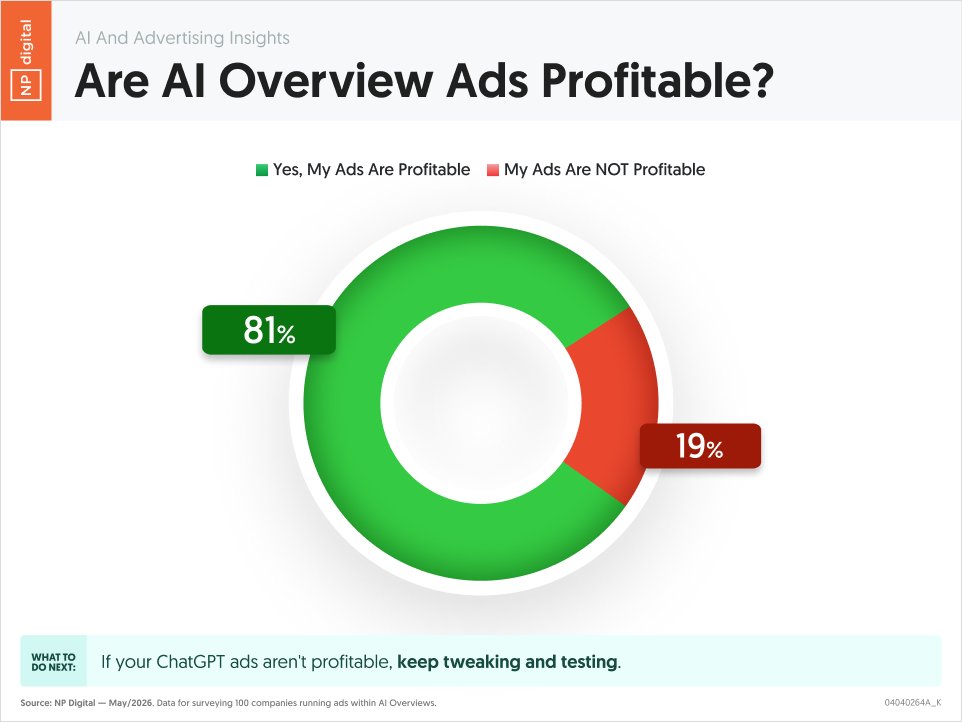 NP digital

AI And Advertising Insights

Are AI Overview Ads Profitable?

Yes, My Ads Are Profitable

My Ads Are NOT Profitable

81%

19%

WHAT TO DO NEXT:

If your ChatGPT ads aren't profitable, keep tweaking and testing.

Source: NP Digital — May/2026. Data for surveying 100 companies running ads within AI Overviews.

04040264A_K